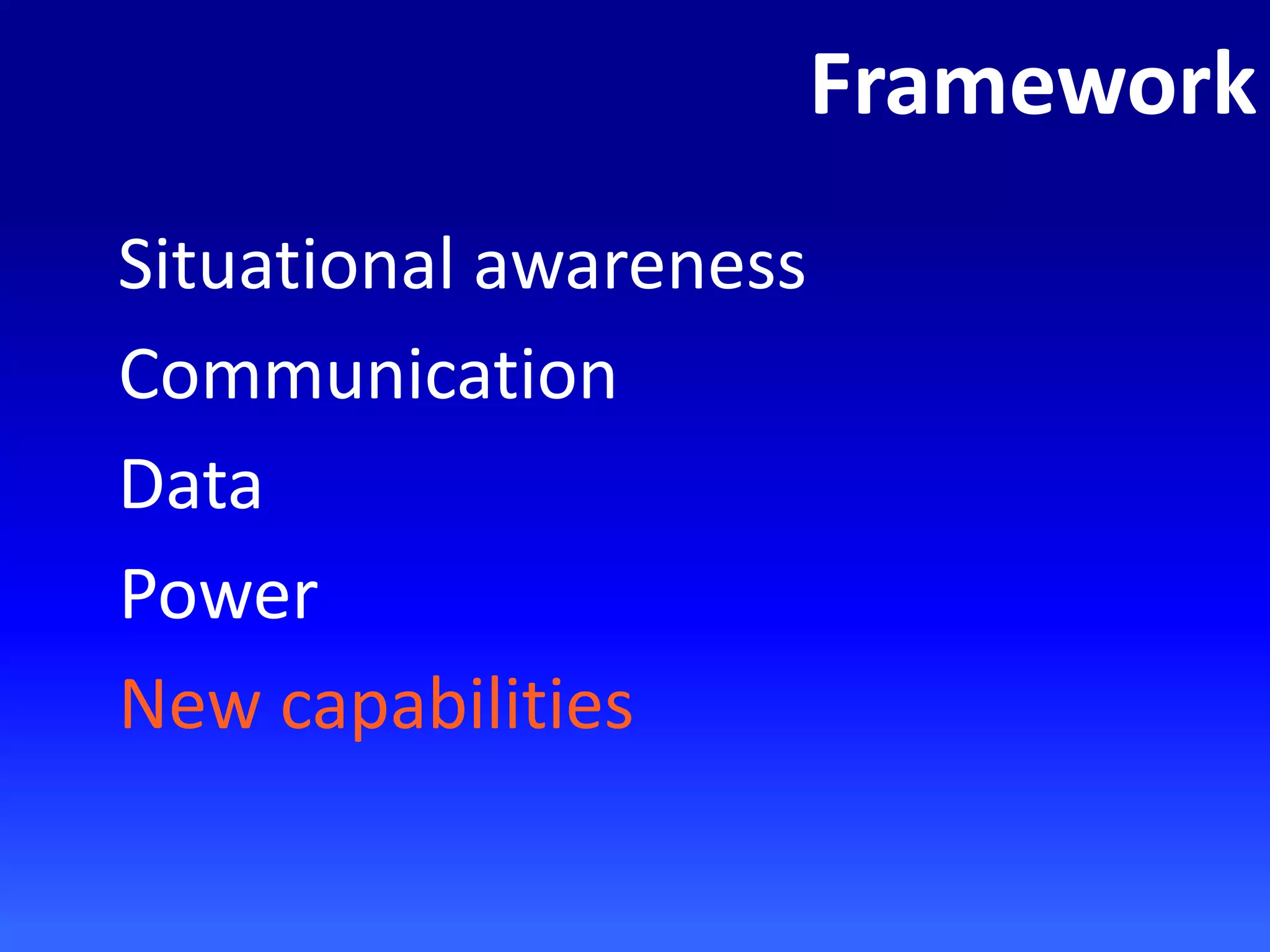 Framework

Situational awareness

Communication

Data

Power

New capabilities